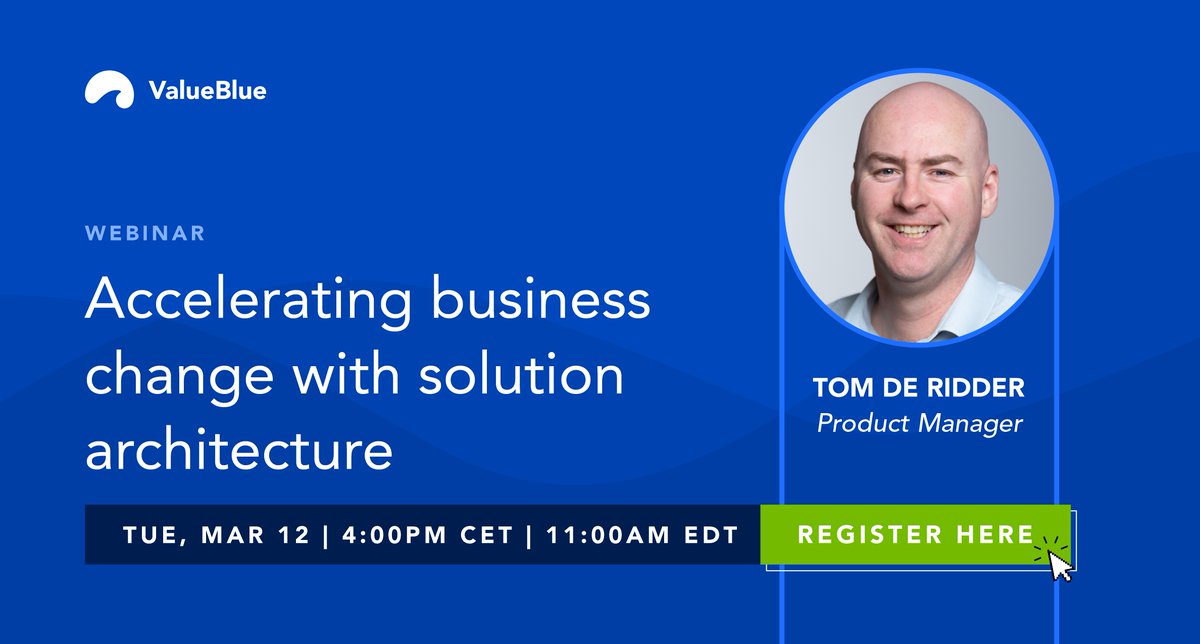 ValueBlue

WEBINAR

Accelerating business change with solution architecture

TOM DE RIDDER
Product Manager

TUE, MAR 12 | 4:00PM CET | 11:00AM EDT

REGISTER HERE